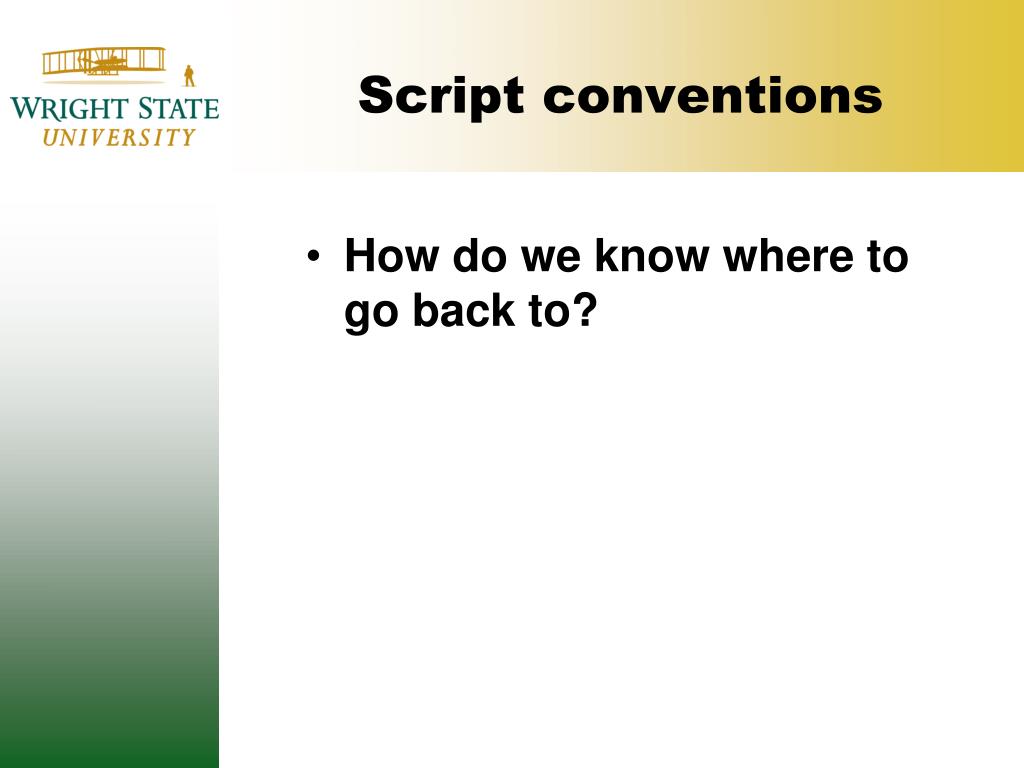 WRIGHT STATE
UNIVERSITY

Script conventions

• How do we know where to go back to?